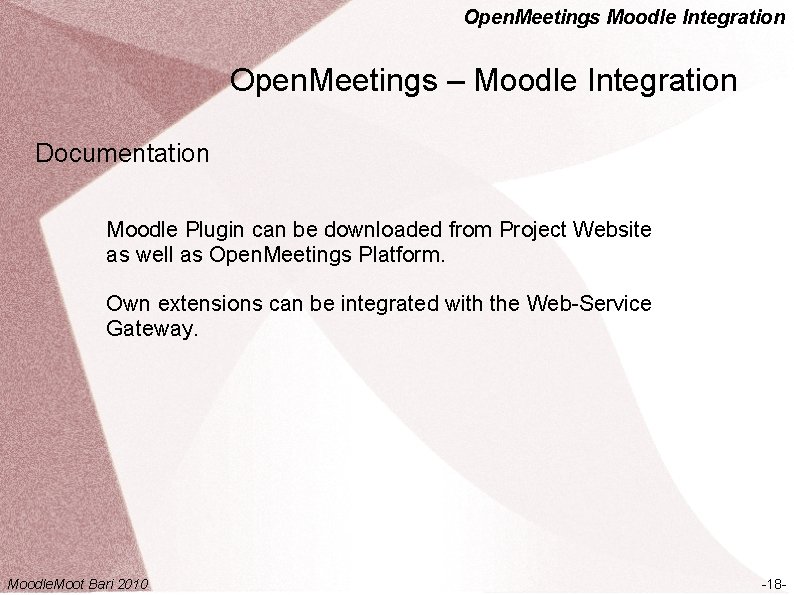 OpenMeetings Moodle Integration

OpenMeetings – Moodle Integration

Documentation

Moodle Plugin can be downloaded from Project Website as well as OpenMeetings Platform.

Own extensions can be integrated with the Web-Service Gateway.

MoodleMoot Bari 2010

-18-